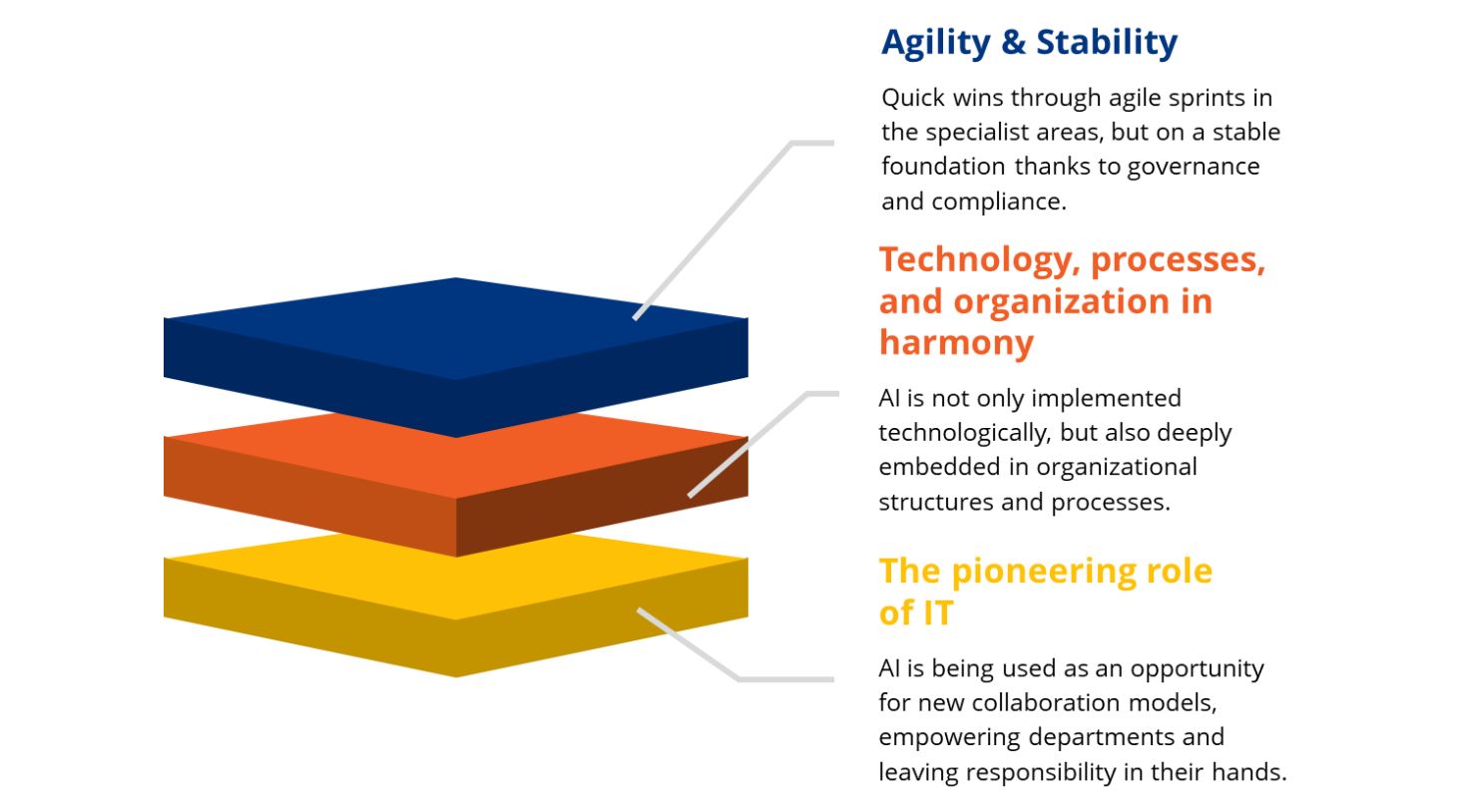 Agility & Stability

Quick wins through agile sprints in the specialist areas, but on a stable foundation thanks to governance and compliance.

Technology, processes, and organization in harmony

AI is not only implemented technologically, but also deeply embedded in organizational structures and processes.

The pioneering role of IT

AI is being used as an opportunity for new collaboration models, empowering departments and leaving responsibility in their hands.